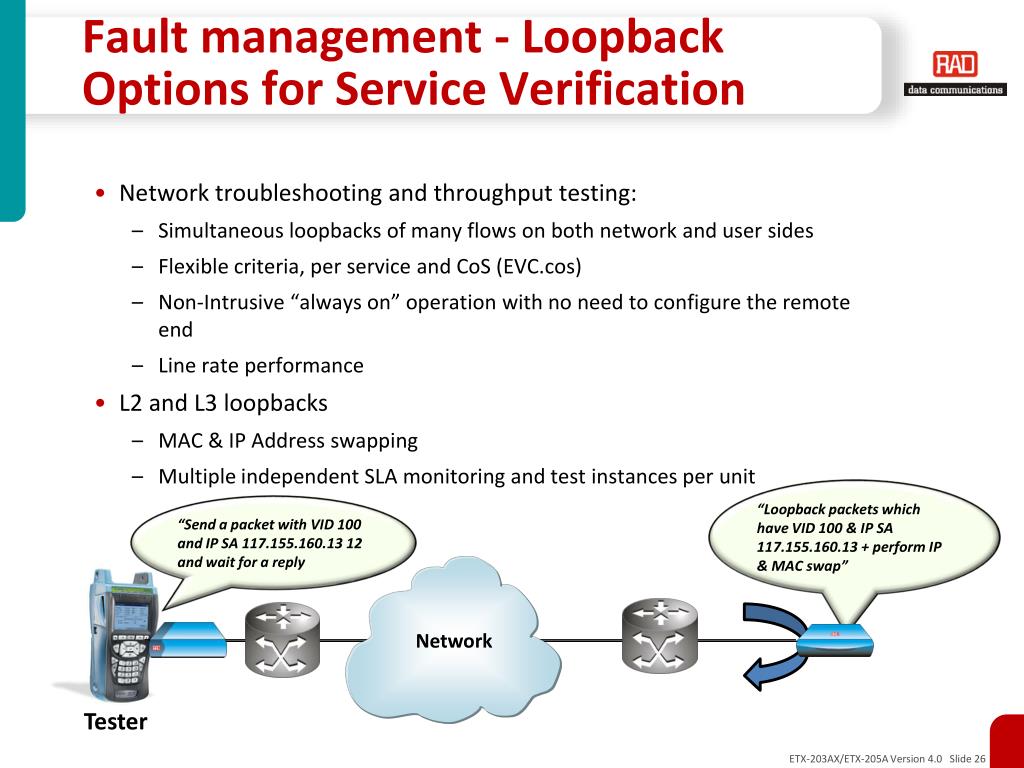 Fault management - Loopback Options for Service Verification

RAD
data communications

• Network troubleshooting and throughput testing:
– Simultaneous loopbacks of many flows on both network and user sides
– Flexible criteria, per service and CoS (EVC.cos)
– Non-Intrusive “always on” operation with no need to configure the remote end
– Line rate performance
• L2 and L3 loopbacks
– MAC & IP Address swapping
– Multiple independent SLA monitoring and test instances per unit

“Send a packet with VID 100 and IP SA 117.155.160.13 12 and wait for a reply

“Loopback packets which have VID 100 & IP SA 117.155.160.13 + perform IP & MAC swap”

Network

Tester

ETX-203AX/ETX-205A Version 4.0 Slide 26